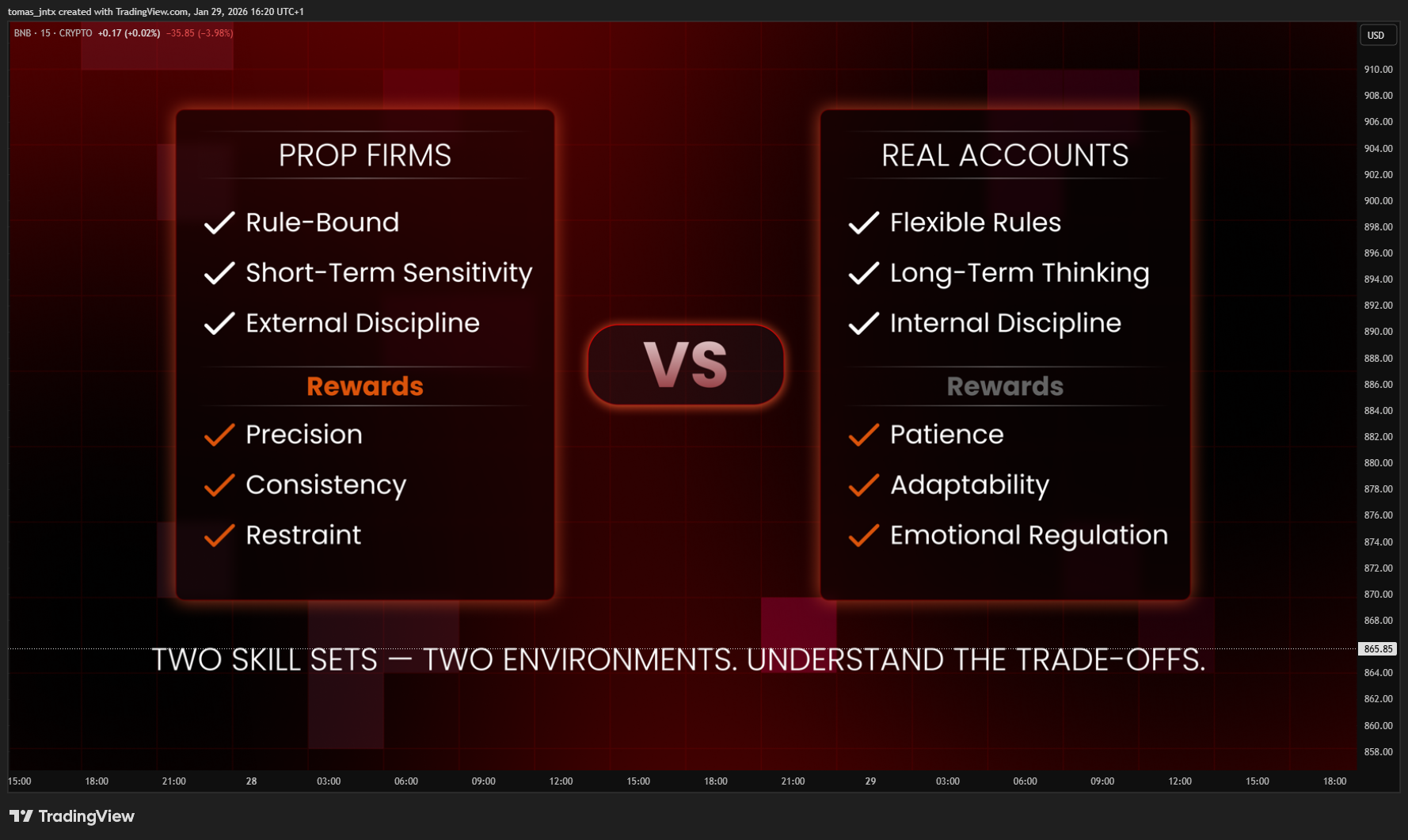 tomas_jntx created with TradingView.com, Jan 29, 2026 16:20 UTC+1

BNB · 15 · CRYPTO +0.17 (+0.02%) −35.85 (−3.98%)

USD

PROP FIRMS

✓ Rule-Bound
✓ Short-Term Sensitivity
✓ External Discipline

Rewards

✓ Precision
✓ Consistency
✓ Restraint

VS

REAL ACCOUNTS

✓ Flexible Rules
✓ Long-Term Thinking
✓ Internal Discipline

Rewards

✓ Patience
✓ Adaptability
✓ Emotional Regulation

TWO SKILL SETS — TWO ENVIRONMENTS. UNDERSTAND THE TRADE-OFFS.

910.00
908.00
906.00
904.00
902.00
900.00
898.00
896.00
894.00
892.00
890.00
888.00
886.00
884.00
882.00
880.00
878.00
876.00
874.00
872.00
870.00
868.00
865.85
864.00
862.00
860.00
858.00

15:00 18:00 21:00 28 03:00 06:00 09:00 12:00 15:00 18:00 21:00 29 03:00 06:00 09:00 12:00 15:00 18:00

TradingView